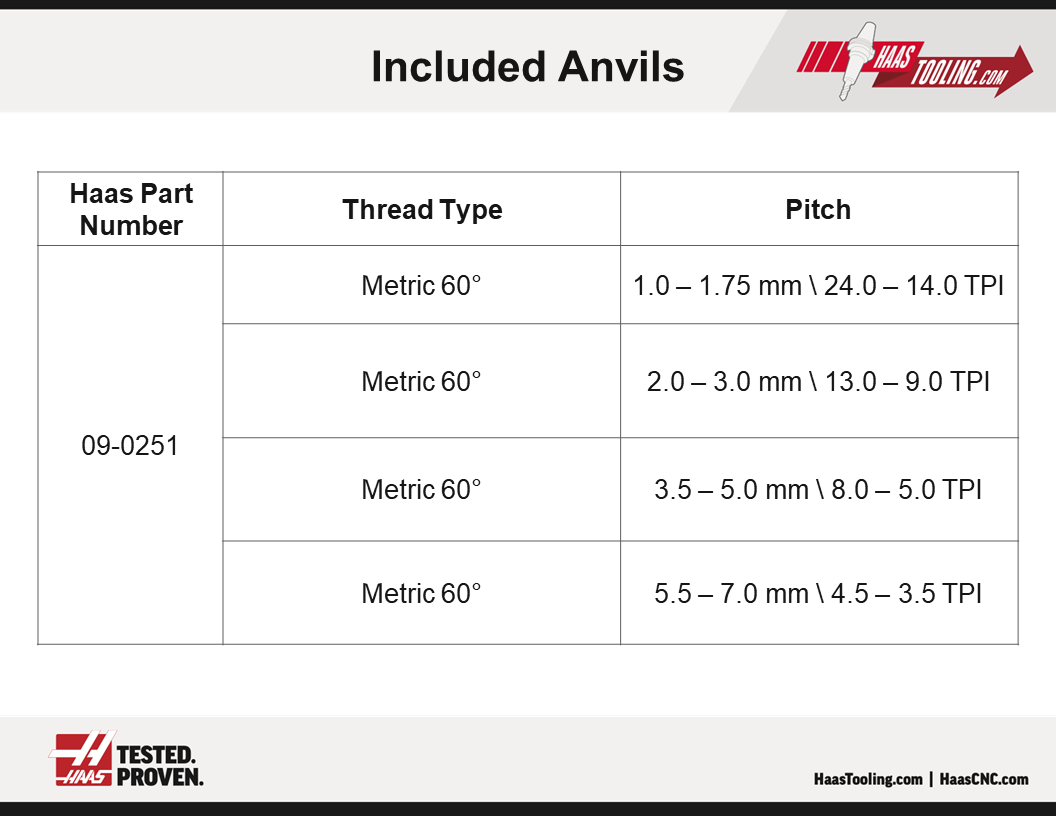 Included Anvils

HAAS TOOLING.COM

| Haas Part Number | Thread Type | Pitch |
|---|---|---|
| 09-0251 | Metric 60° | 1.0 – 1.75 mm \ 24.0 – 14.0 TPI |
| | Metric 60° | 2.0 – 3.0 mm \ 13.0 – 9.0 TPI |
| | Metric 60° | 3.5 – 5.0 mm \ 8.0 – 5.0 TPI |
| | Metric 60° | 5.5 – 7.0 mm \ 4.5 – 3.5 TPI |

HAAS TESTED. PROVEN.

HaasTooling.com | HaasCNC.com